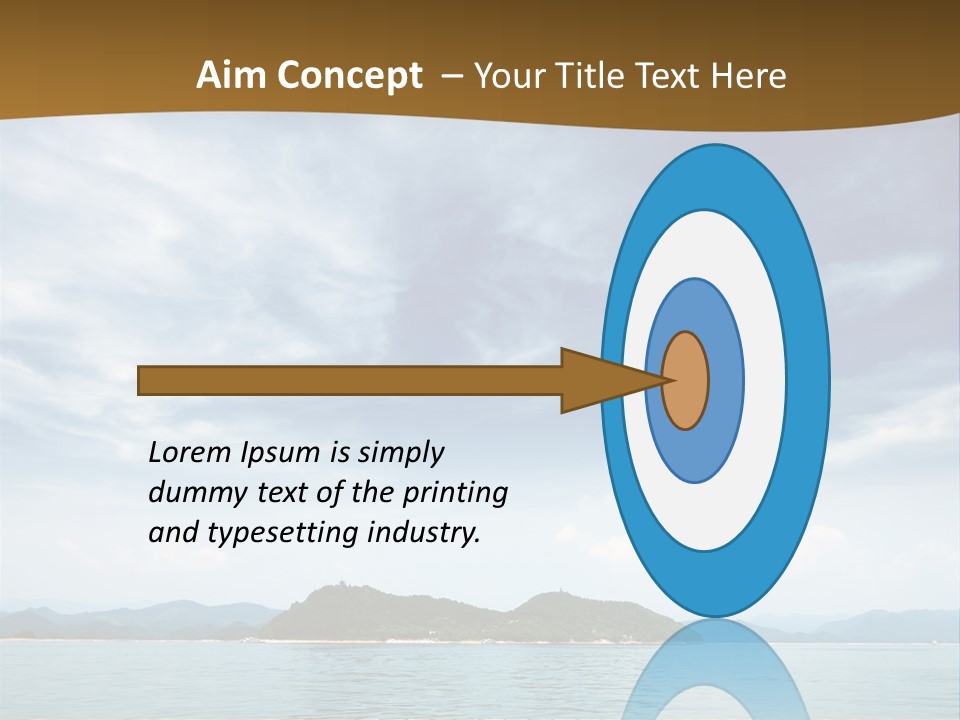 Aim Concept – Your Title Text Here

Lorem Ipsum is simply dummy text of the printing and typesetting industry.